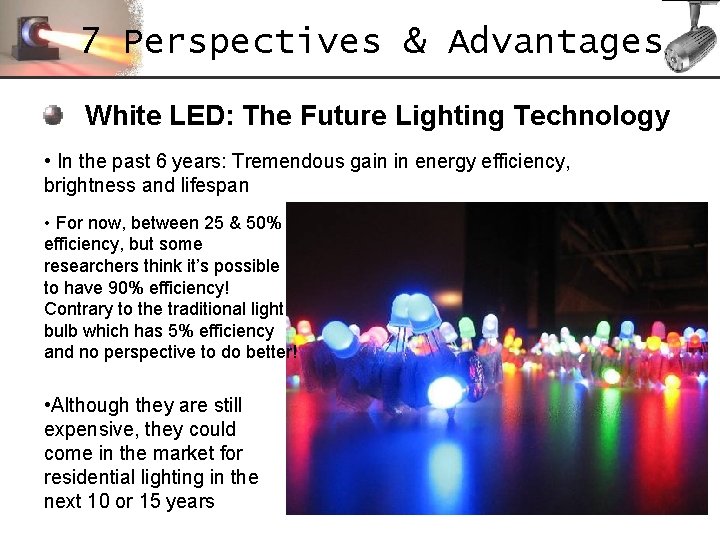 7 Perspectives & Advantages

White LED: The Future Lighting Technology

• In the past 6 years: Tremendous gain in energy efficiency, brightness and lifespan

• For now, between 25 & 50% efficiency, but some researchers think it's possible to have 90% efficiency! Contrary to the traditional light bulb which has 5% efficiency and no perspective to do better!

•Although they are still expensive, they could come in the market for residential lighting in the next 10 or 15 years